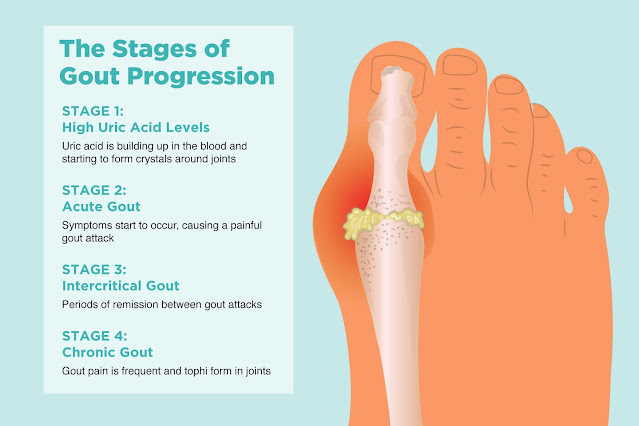 The Stages of Gout Progression

STAGE 1:
High Uric Acid Levels

Uric acid is building up in the blood and starting to form crystals around joints

STAGE 2:
Acute Gout

Symptoms start to occur, causing a painful gout attack

STAGE 3:
Intercritical Gout

Periods of remission between gout attacks

STAGE 4:
Chronic Gout

Gout pain is frequent and tophi form in joints